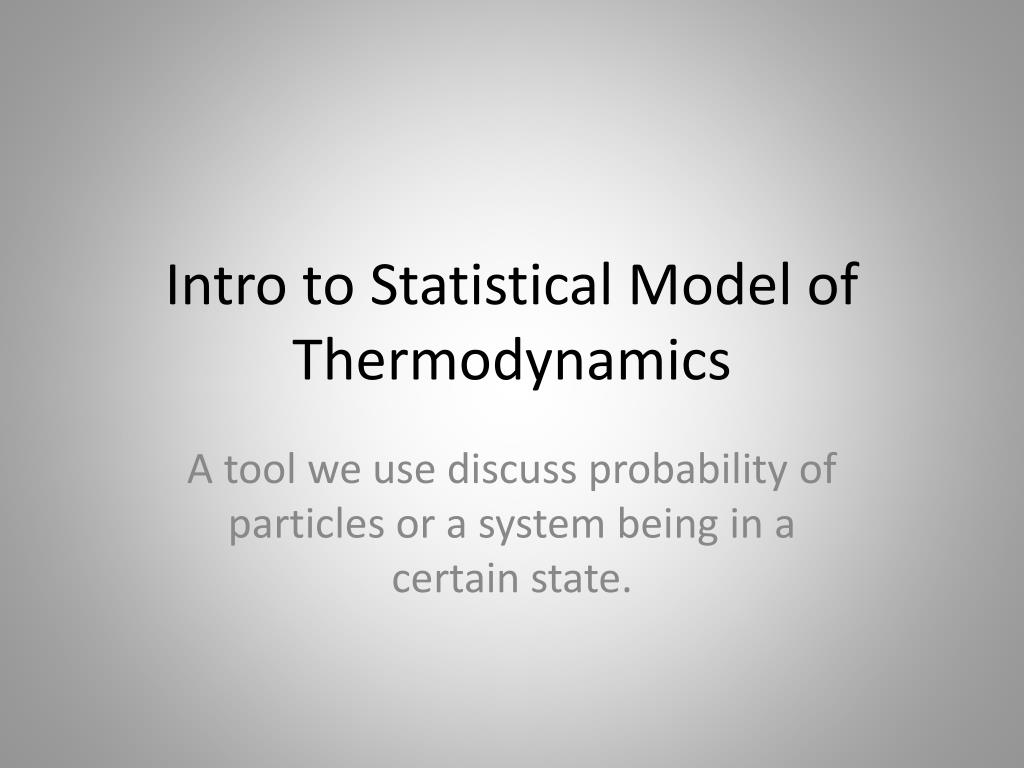 Intro to Statistical Model of Thermodynamics

A tool we use discuss probability of particles or a system being in a certain state.